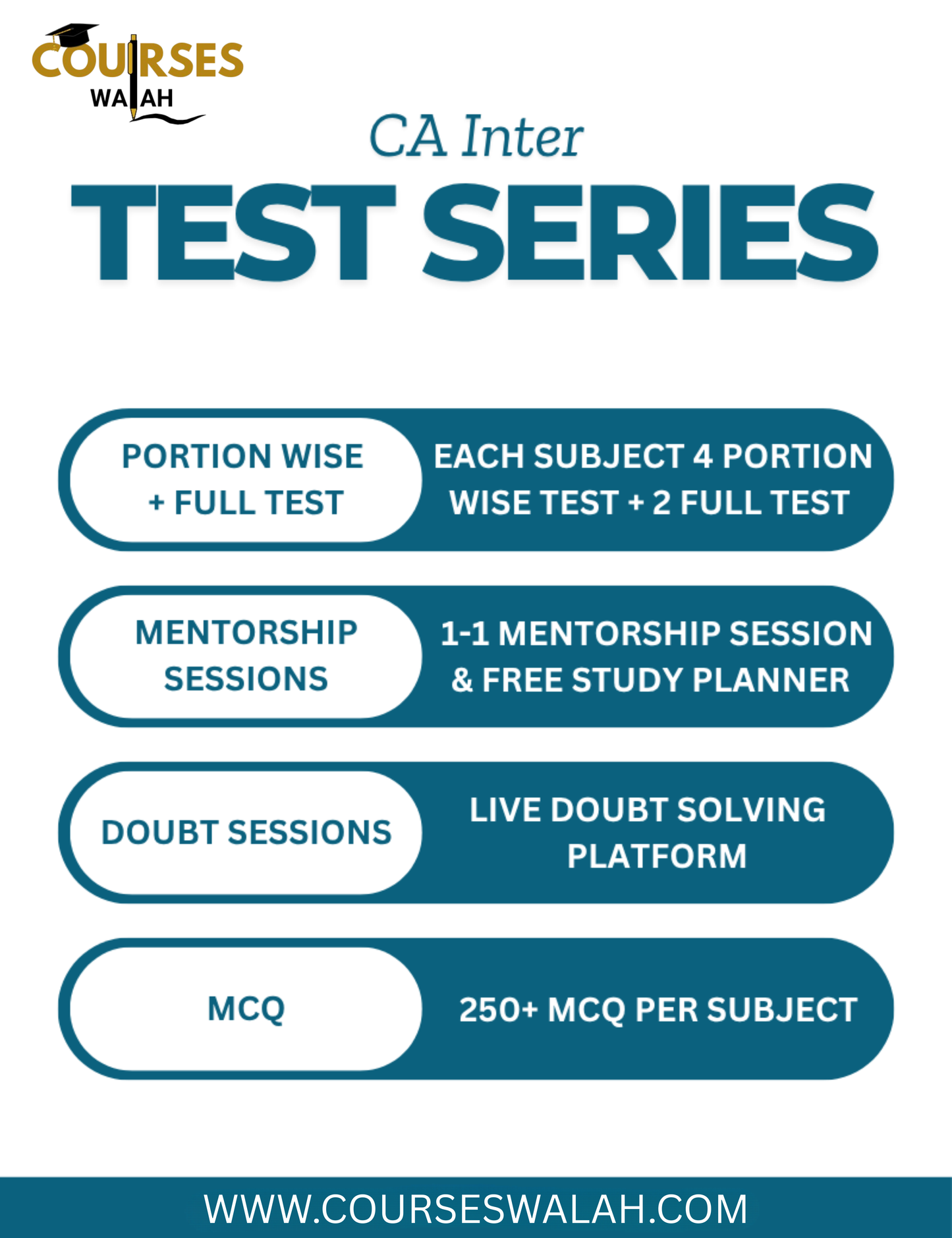 COURSES WALAH

CA Inter
TEST SERIES

PORTION WISE + FULL TEST
EACH SUBJECT 4 PORTION WISE TEST + 2 FULL TEST

MENTORSHIP SESSIONS
1-1 MENTORSHIP SESSION & FREE STUDY PLANNER

DOUBT SESSIONS
LIVE DOUBT SOLVING PLATFORM

MCQ
250+ MCQ PER SUBJECT

WWW.COURSESWALAH.COM